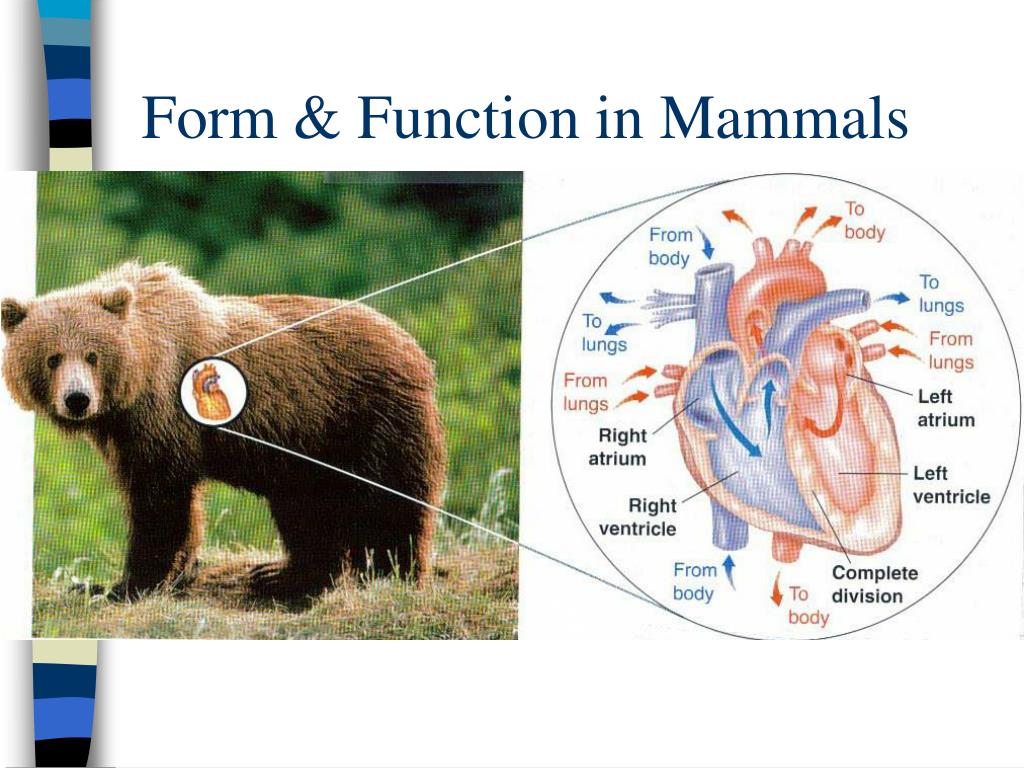 Form & Function in Mammals

From body

To body

To lungs

To lungs

From lungs

From lungs

Left atrium

Right atrium

Left ventricle

Right ventricle

From body

To body

Complete division